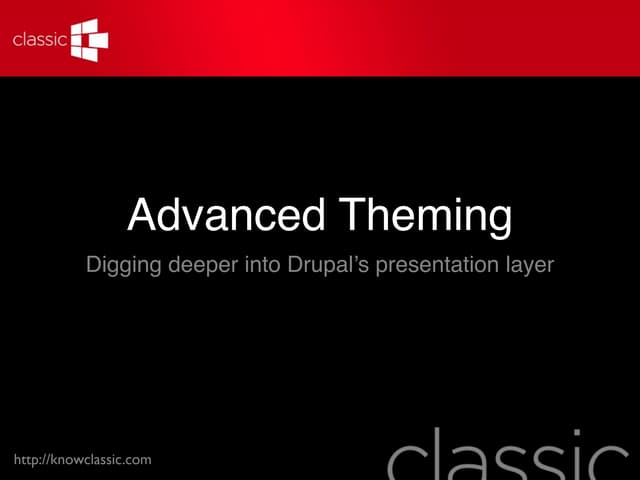 classic

Advanced Theming

Digging deeper into Drupal’s presentation layer

http://knowclassic.com

classic